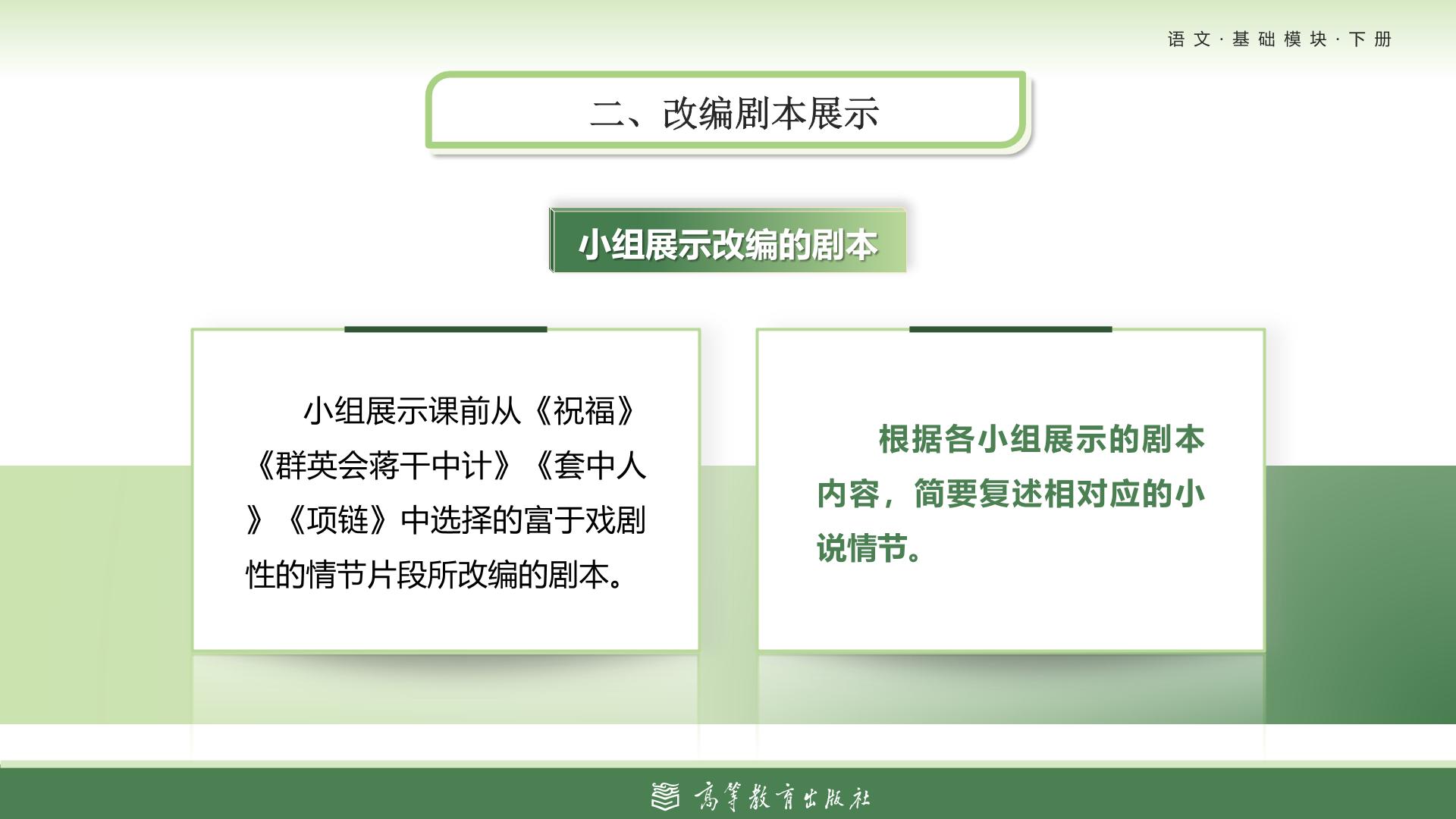 语文·基础模块·下册

二、改编剧本展示

小组展示改编的剧本

小组展示课前从《祝福》《群英会蒋干中计》《套中人》《项链》中选择的富于戏剧性的情节片段所改编的剧本。

根据各小组展示的剧本内容，简要复述相对应的小说情节。

高等教育出版社